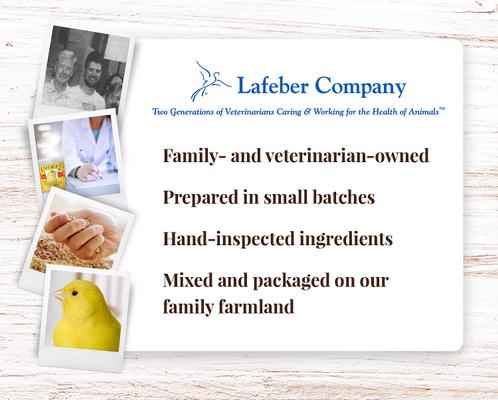 Lafeber Company

Two Generations of Veterinarians Caring & Working for the Health of Animals™

Family- and veterinarian-owned

Prepared in small batches

Hand-inspected ingredients

Mixed and packaged on our family farmland